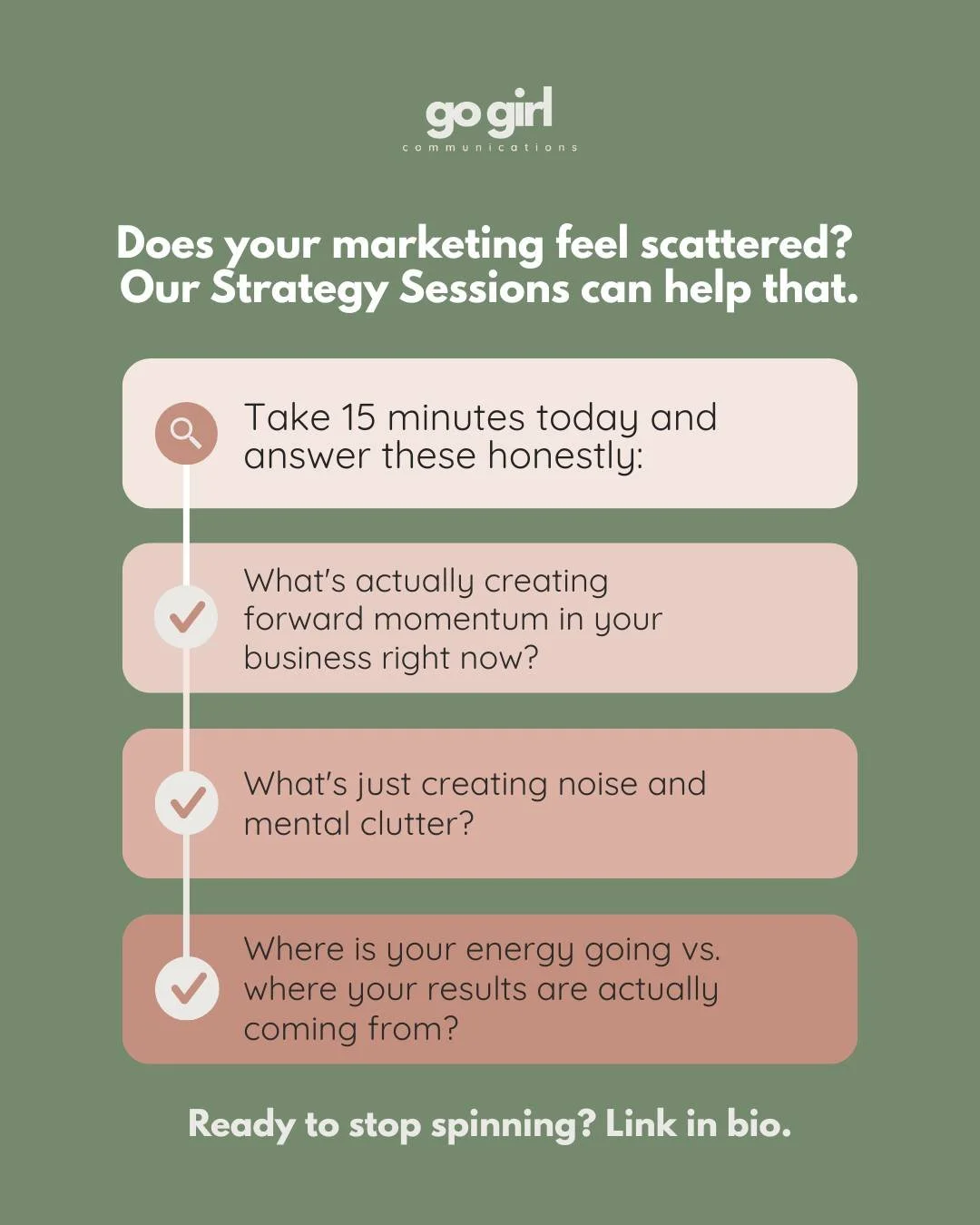 go girl
communications

Does your marketing feel scattered? Our Strategy Sessions can help that.

Take 15 minutes today and answer these honestly:

What's actually creating forward momentum in your business right now?

What's just creating noise and mental clutter?

Where is your energy going vs. where your results are actually coming from?

Ready to stop spinning? Link in bio.